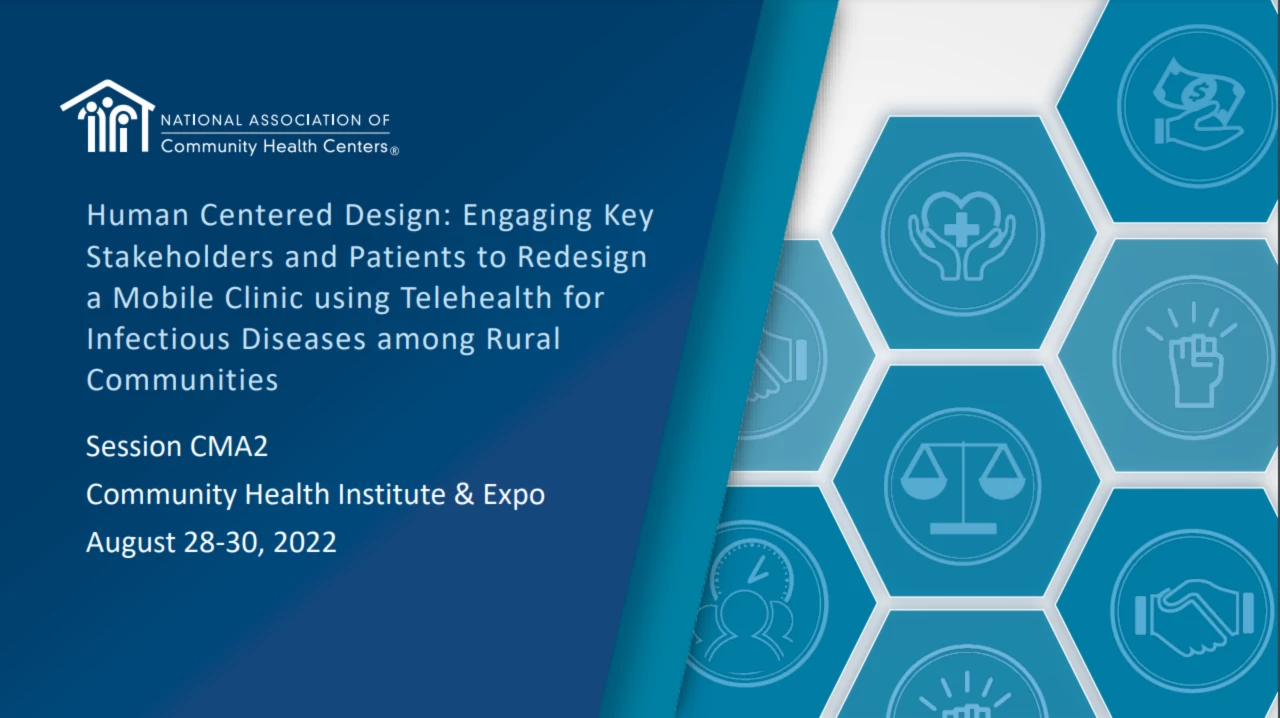 NATIONAL ASSOCIATION OF
Community Health Centers®

Human Centered Design: Engaging Key Stakeholders and Patients to Redesign a Mobile Clinic using Telehealth for Infectious Diseases among Rural Communities

Session CMA2

Community Health Institute & Expo

August 28-30, 2022